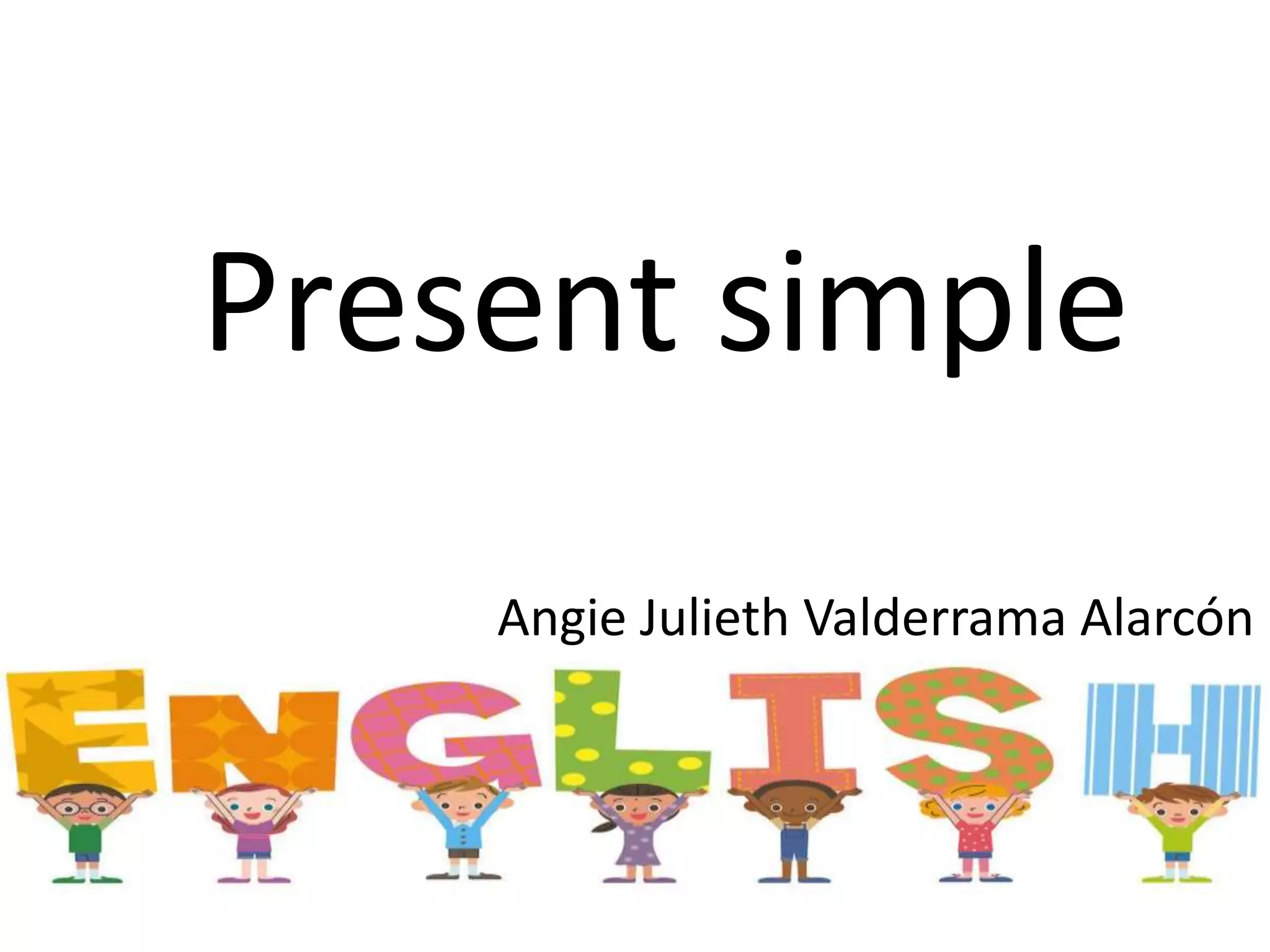 Present simple

Angie Julieth Valderrama Alarcón

ENGLISH